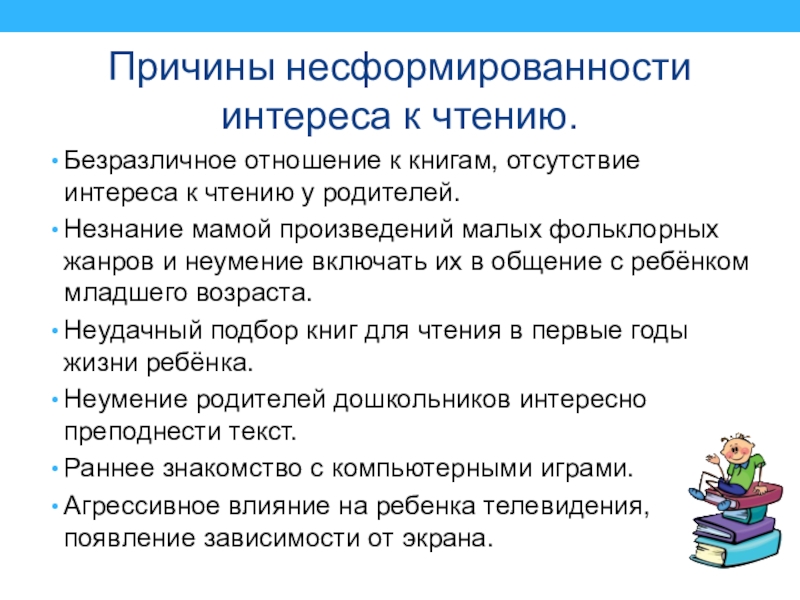 Причины несформированности интереса к чтению.

• Безразличное отношение к книгам, отсутствие интереса к чтению у родителей.
• Незнание мамой произведений малых фольклорных жанров и неумение включать их в общение с ребёнком младшего возраста.
• Неудачный подбор книг для чтения в первые годы жизни ребёнка.
• Неумение родителей дошкольников интересно преподнести текст.
• Раннее знакомство с компьютерными играми.
• Агрессивное влияние на ребенка телевидения, появление зависимости от экрана.